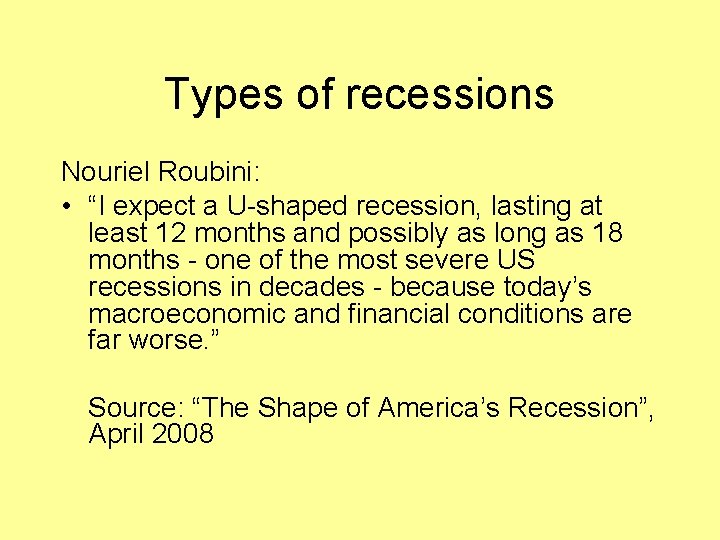 Types of recessions

Nouriel Roubini:

• “I expect a U-shaped recession, lasting at least 12 months and possibly as long as 18 months - one of the most severe US recessions in decades - because today’s macroeconomic and financial conditions are far worse.”

Source: “The Shape of America’s Recession”, April 2008